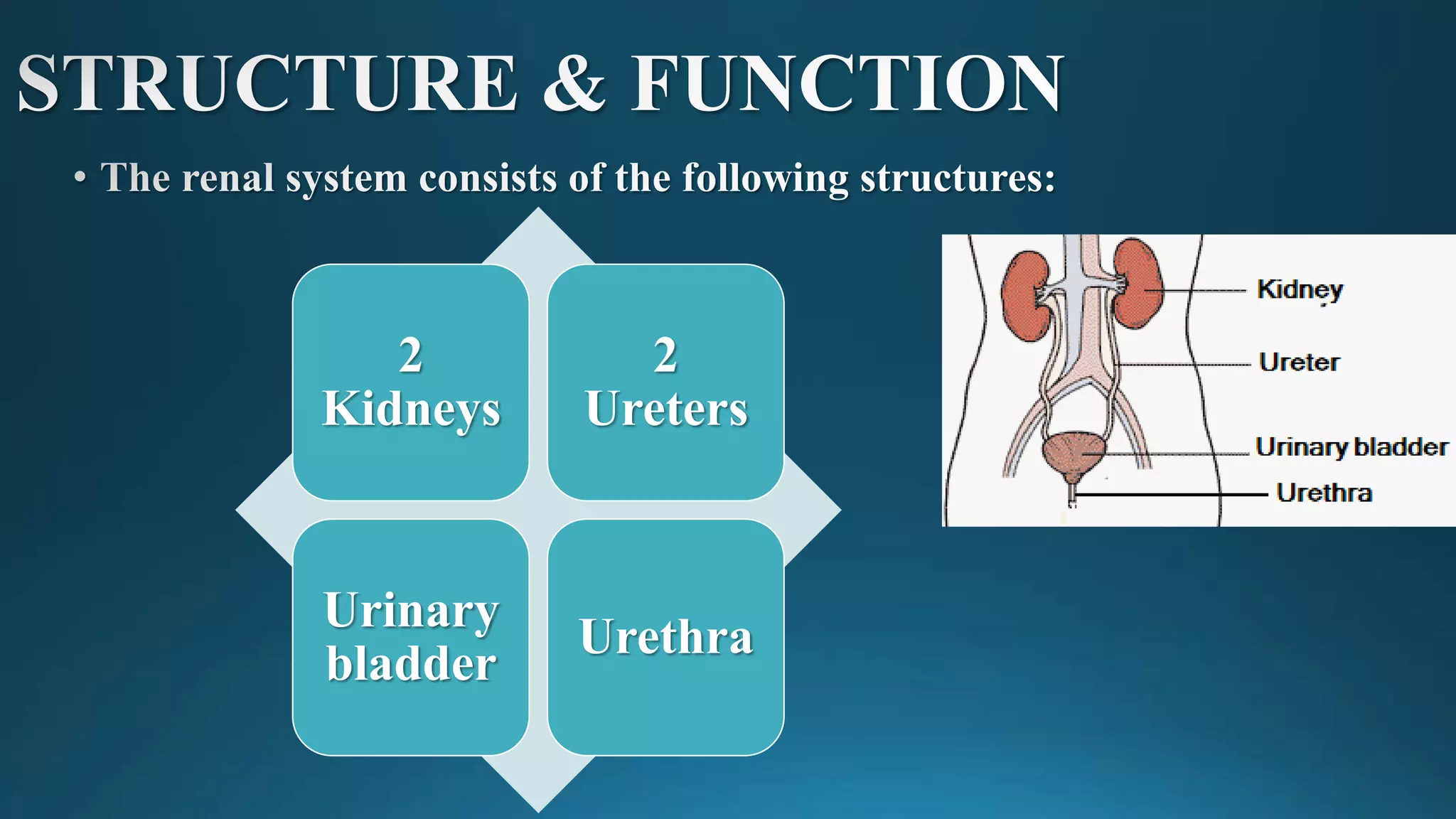 STRUCTURE & FUNCTION

• The renal system consists of the following structures:

2 Kidneys

2 Ureters

Urinary bladder

Urethra

Kidney

Ureter

Urinary bladder

Urethra